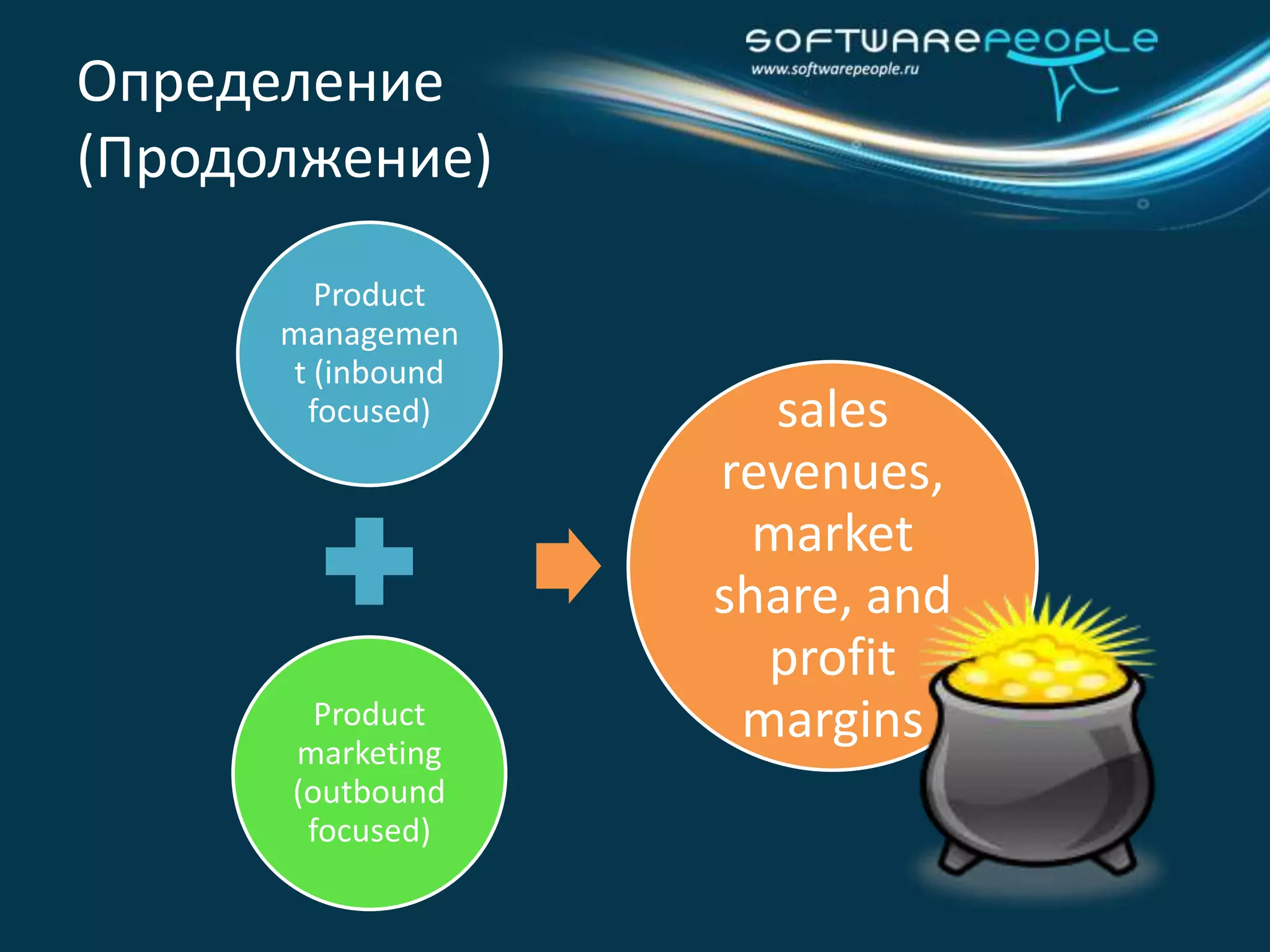 SOFTWAREPEOPLE
www.softwarepeople.ru

Определение (Продолжение)

Product managemen t (inbound focused)

Product marketing (outbound focused)

sales revenues, market share, and profit margins